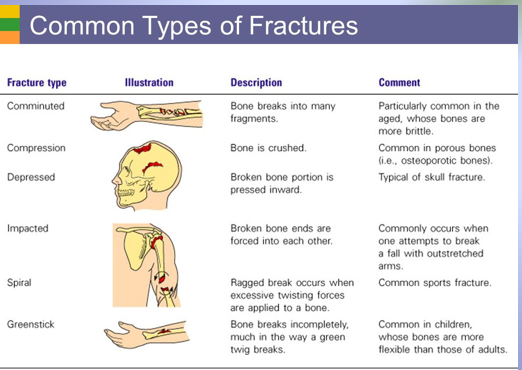 Common Types of Fractures

| Fracture type | Illustration | Description | Comment |
|---|---|---|---|
| Comminuted | | Bone breaks into many fragments. | Particularly common in the aged, whose bones are more brittle. |
| Compression | | Bone is crushed. | Common in porous bones (i.e., osteoporotic bones). |
| Depressed | | Broken bone portion is pressed inward. | Typical of skull fracture. |
| Impacted | | Broken bone ends are forced into each other. | Commonly occurs when one attempts to break a fall with outstretched arms. |
| Spiral | | Ragged break occurs when excessive twisting forces are applied to a bone. | Common sports fracture. |
| Greenstick | | Bone breaks incompletely, much in the way a green twig breaks. | Common in children, whose bones are more flexible than those of adults. |